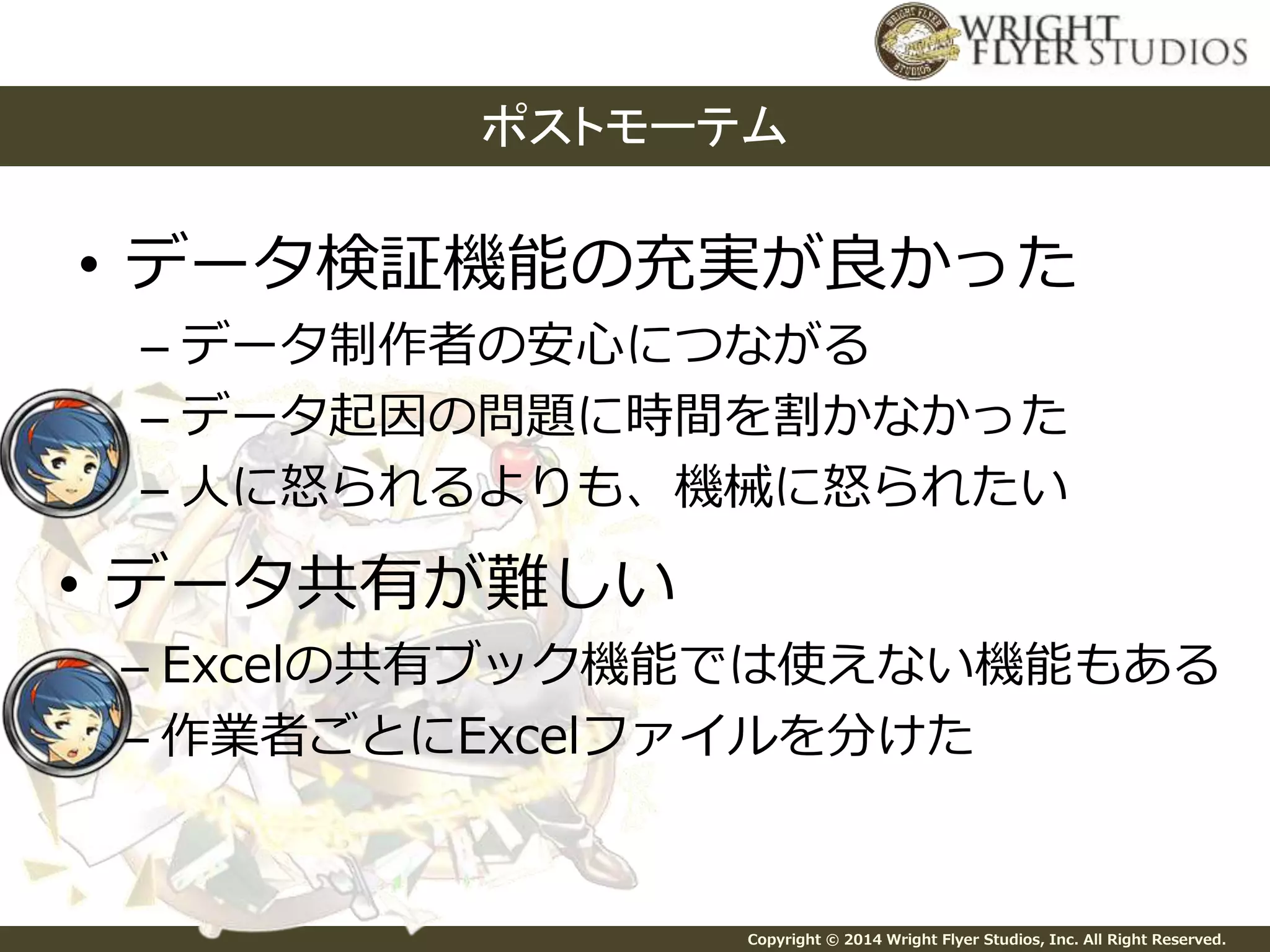 WRIGHT FLYER STUDIOS

ポストモーテム

• データ検証機能の充実が良かった
– データ制作者の安心につながる
– データ起因の問題に時間を割かなかった
– 人に怒られるよりも、機械に怒られたい

• データ共有が難しい
– Excelの共有ブック機能では使えない機能もある
– 作業者ごとにExcelファイルを分けた

Copyright © 2014 Wright Flyer Studios, Inc. All Right Reserved.